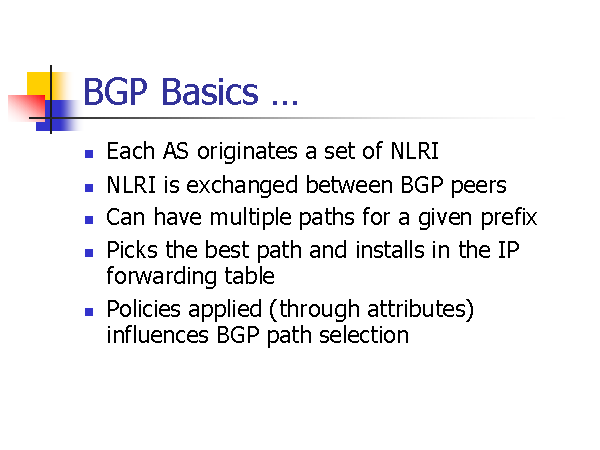 BGP Basics …

- Each AS originates a set of NLRI
- NLRI is exchanged between BGP peers
- Can have multiple paths for a given prefix
- Picks the best path and installs in the IP forwarding table
- Policies applied (through attributes) influences BGP path selection